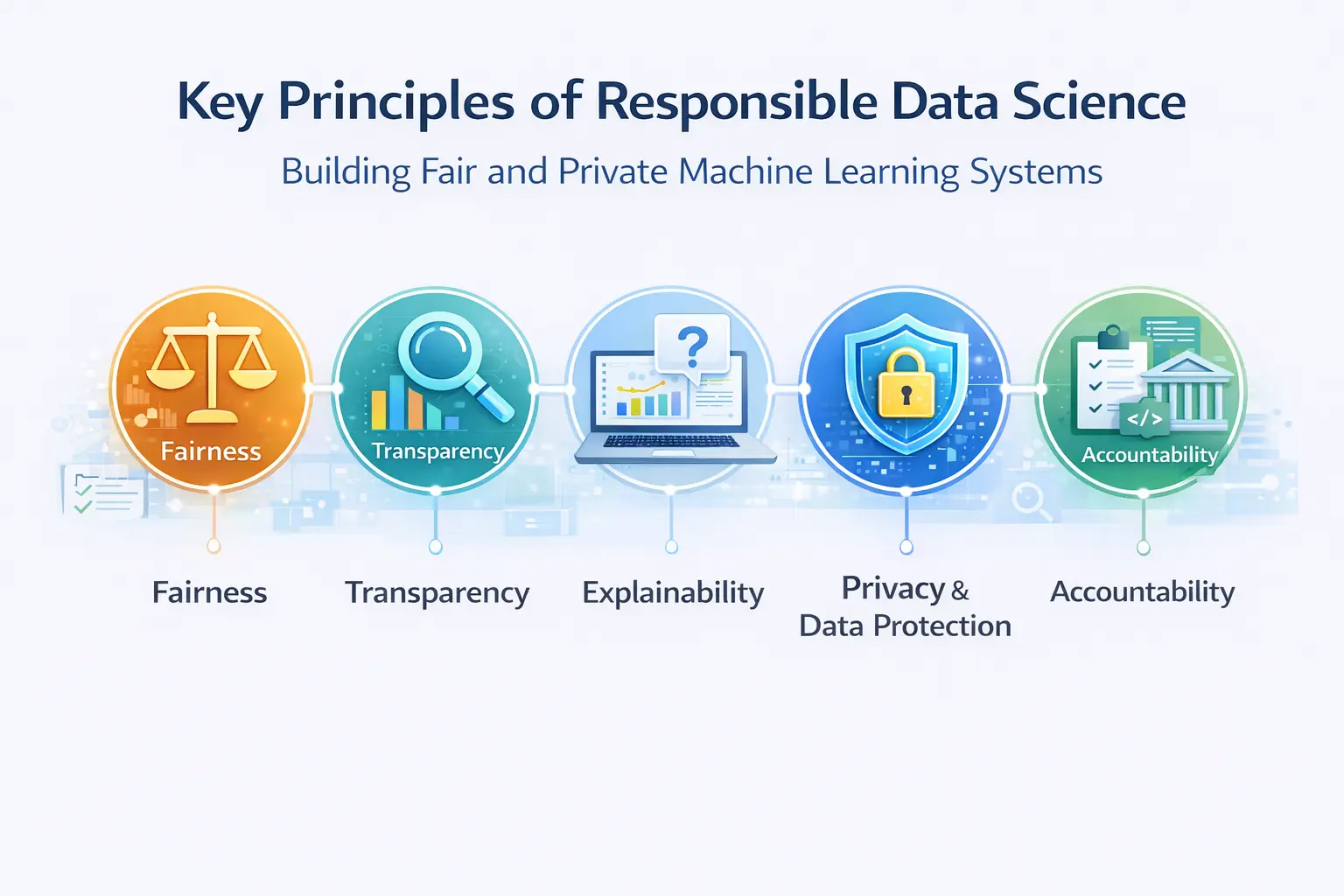 Key Principles of Responsible Data Science

Building Fair and Private Machine Learning Systems

Fairness

Transparency

?

</>

Accountability

Fairness

Transparency

Explainability

Privacy & Data Protection

Accountability